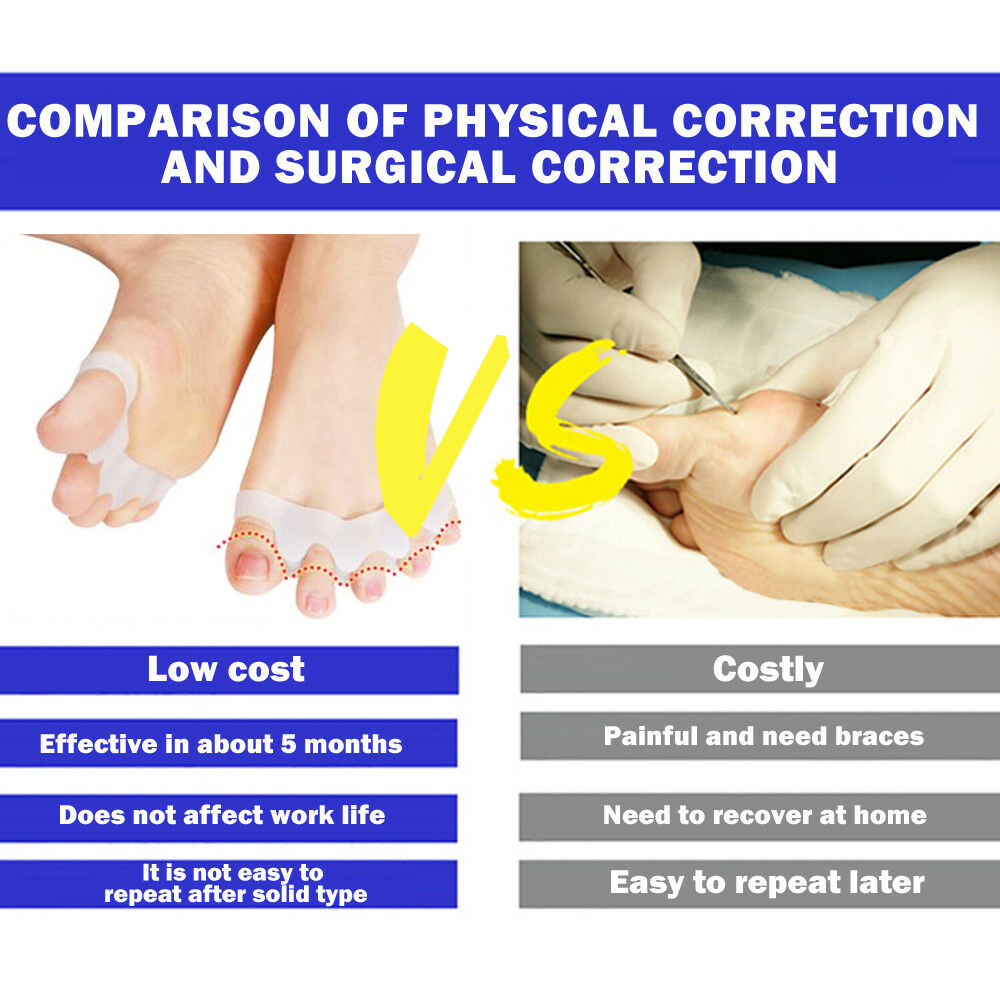 COMPARISON OF PHYSICAL CORRECTION AND SURGICAL CORRECTION

VS

Low cost

Effective in about 5 months

Does not affect work life

It is not easy to repeat after solid type

Costly

Painful and need braces

Need to recover at home

Easy to repeat later